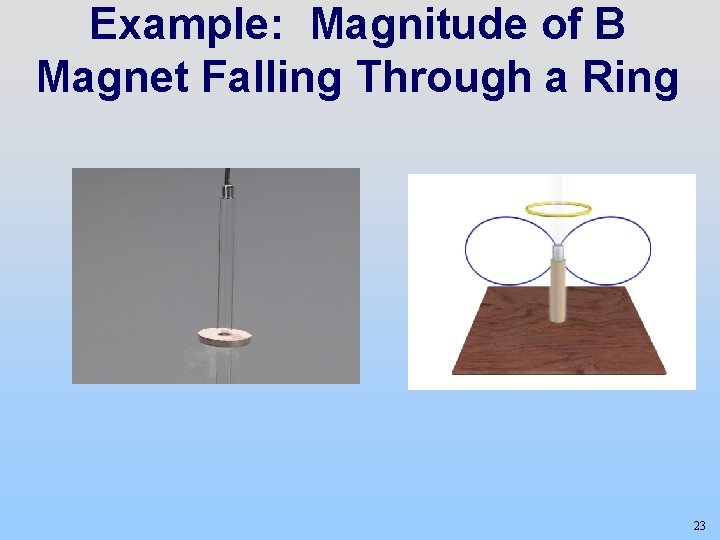 Example: Magnitude of B
Magnet Falling Through a Ring

23